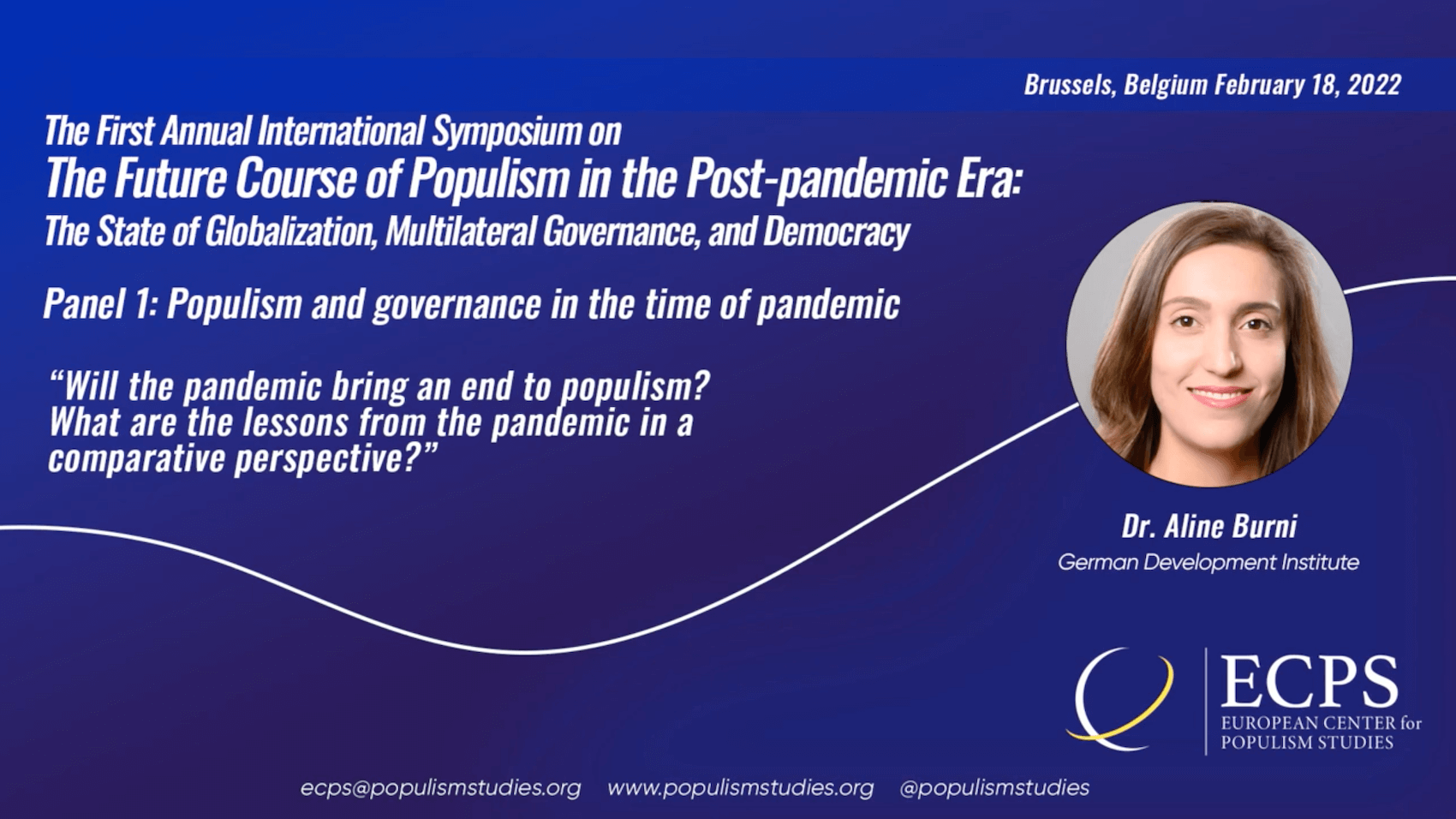 Brussels, Belgium February 18, 2022

The First Annual International Symposium on
The Future Course of Populism in the Post-pandemic Era:
The State of Globalization, Multilateral Governance, and Democracy

Panel 1: Populism and governance in the time of pandemic

“Will the pandemic bring an end to populism? What are the lessons from the pandemic in a comparative perspective?”

Dr. Aline Burni
German Development Institute

ECPS
EUROPEAN CENTER for POPULISM STUDIES

ecps@populismstudies.org www.populismstudies.org @populismstudies